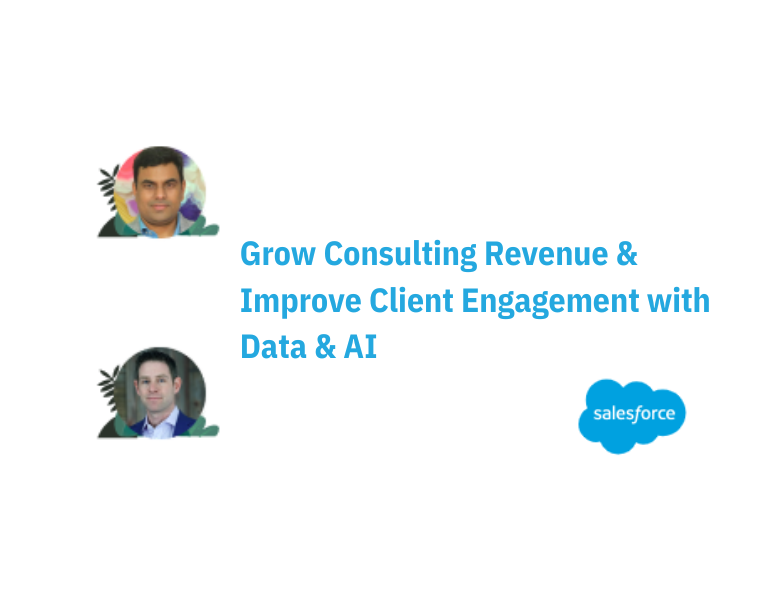 Grow Consulting Revenue & Improve Client Engagement with Data & AI

salesforce